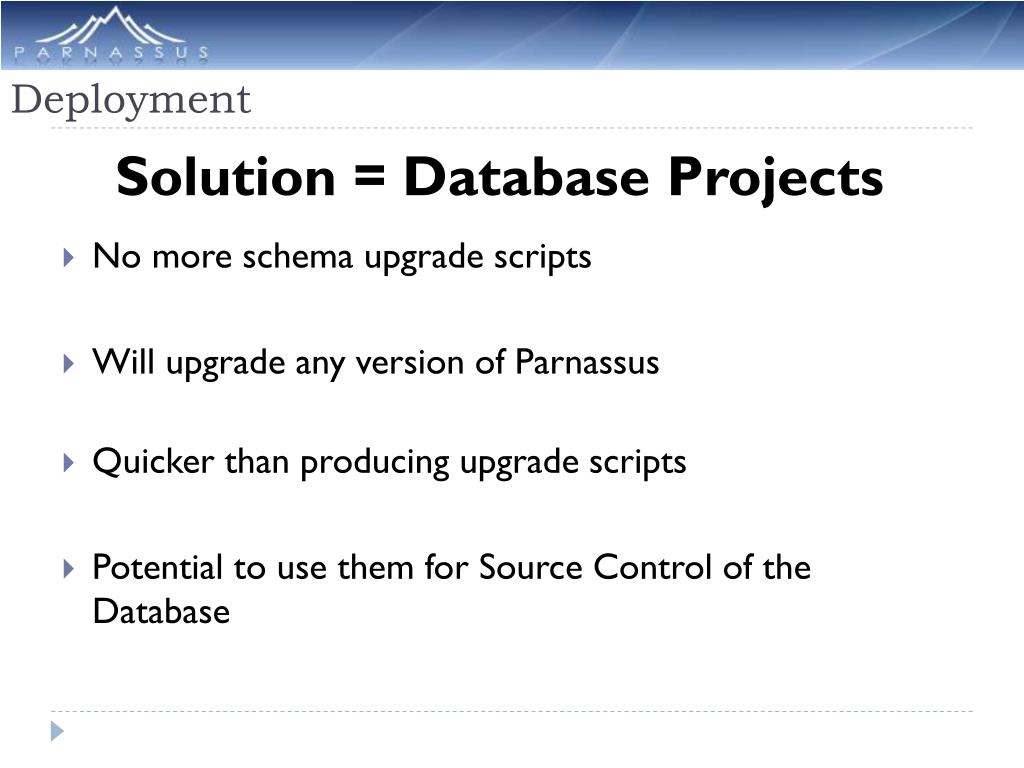 PARNASSUS

Deployment

Solution = Database Projects

No more schema upgrade scripts

Will upgrade any version of Parnassus

Quicker than producing upgrade scripts

Potential to use them for Source Control of the Database